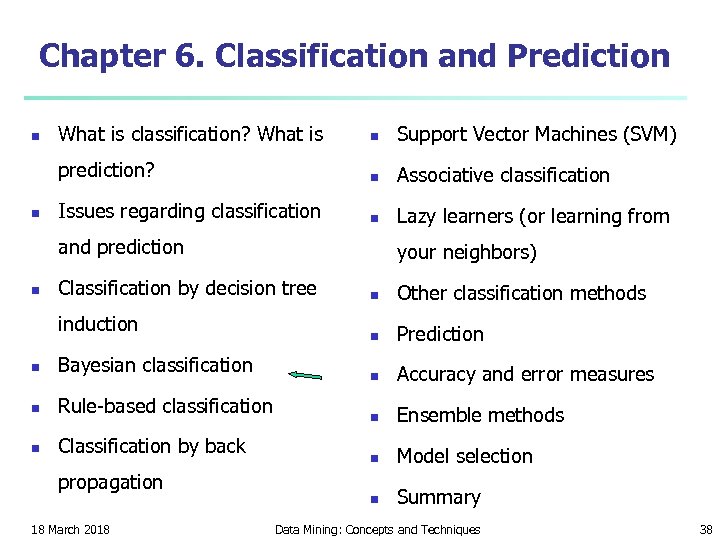 Chapter 6. Classification and Prediction

- What is classification? What is prediction?
- Issues regarding classification and prediction
- Classification by decision tree induction
- Bayesian classification
- Rule-based classification
- Classification by back propagation

- Support Vector Machines (SVM)
- Associative classification
- Lazy learners (or learning from your neighbors)
- Other classification methods
- Prediction
- Accuracy and error measures
- Ensemble methods
- Model selection
- Summary

18 March 2018 Data Mining: Concepts and Techniques 38